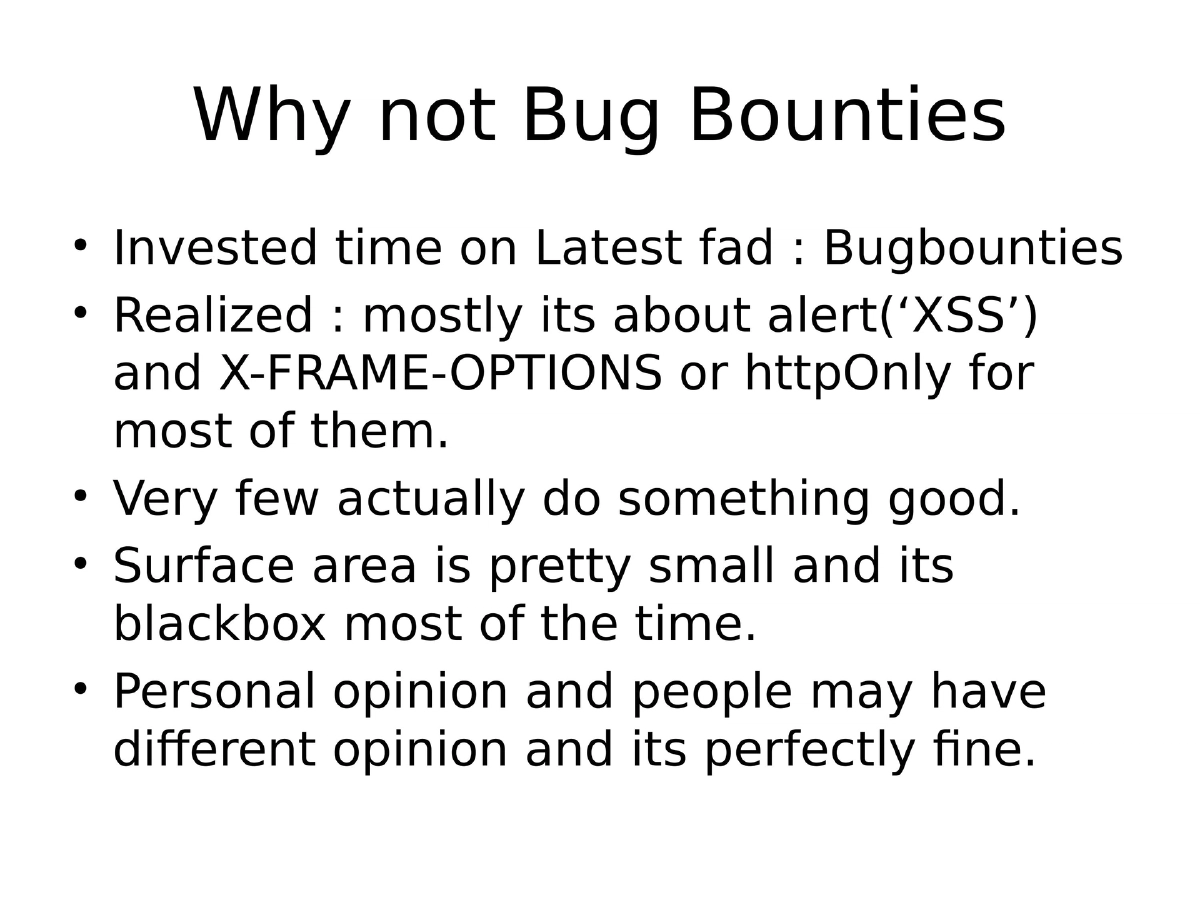 Why not Bug Bounties

• Invested time on Latest fad : Bugbounties
• Realized : mostly its about alert(‘XSS’) and X-FRAME-OPTIONS or httpOnly for most of them.
• Very few actually do something good.
• Surface area is pretty small and its blackbox most of the time.
• Personal opinion and people may have different opinion and its perfectly fine.